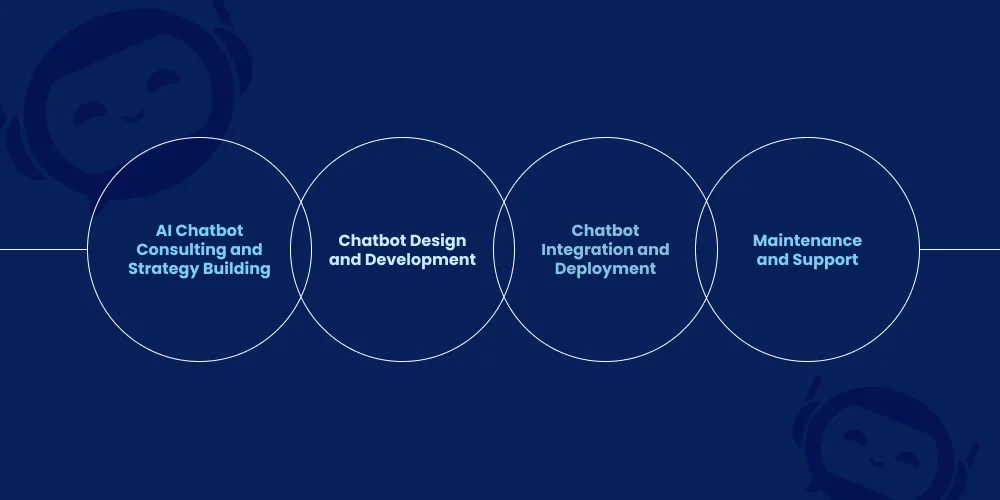 AI Chatbot Consulting and Strategy Building

Chatbot Design and Development

Chatbot Integration and Deployment

Maintenance and Support